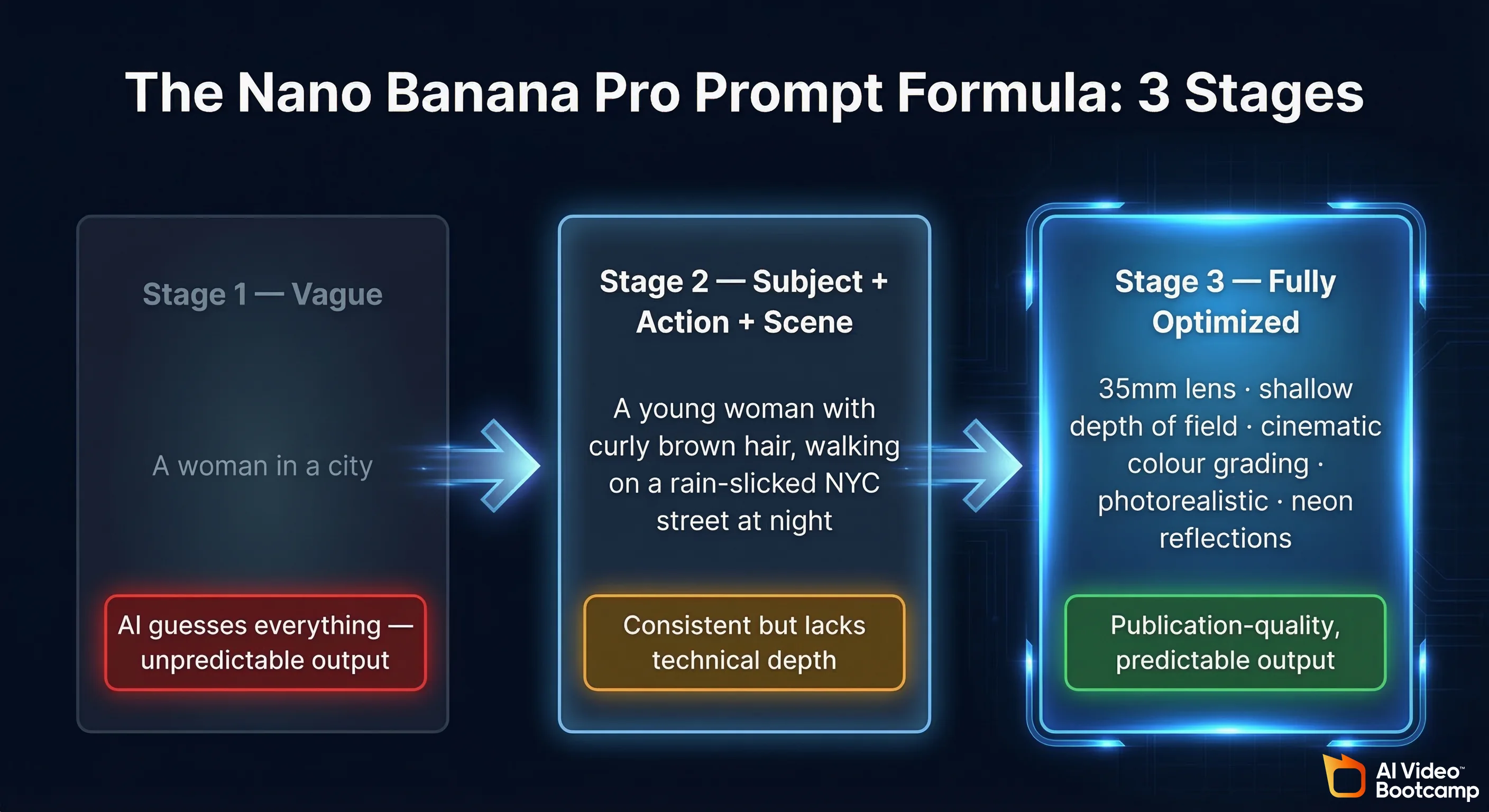 The Nano Banana Pro Prompt Formula: 3 Stages

Stage 1 — Vague

A woman in a city

AI guesses everything — unpredictable output

Stage 2 — Subject + Action + Scene

A young woman with curly brown hair, walking on a rain-slicked NYC street at night

Consistent but lacks technical depth

Stage 3 — Fully Optimized

35mm lens · shallow depth of field · cinematic colour grading · photorealistic · neon reflections

Publication-quality, predictable output

AI Video™ Bootcamp